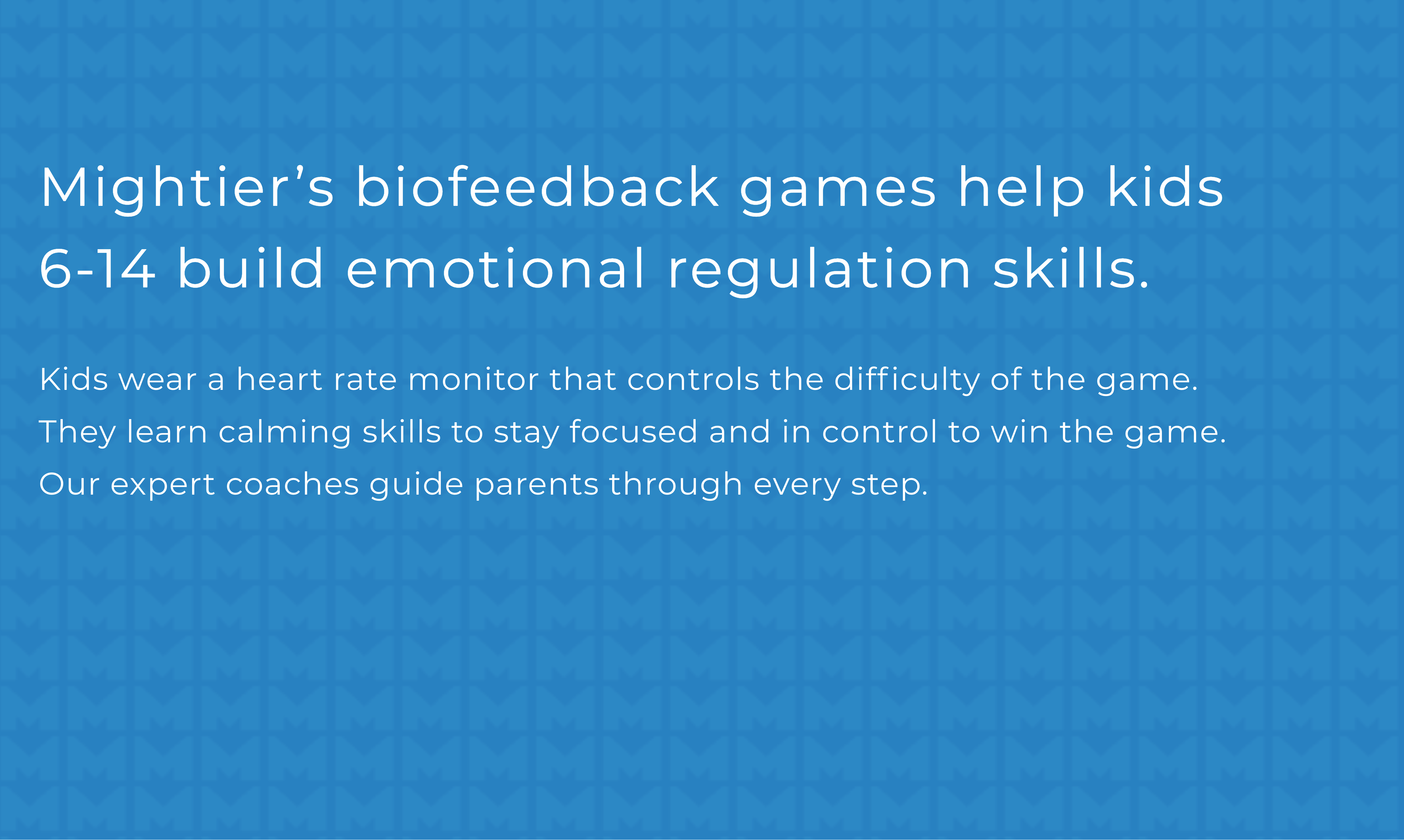 Mightier’s biofeedback games help kids 6-14 build emotional regulation skills.

Kids wear a heart rate monitor that controls the difficulty of the game.
They learn calming skills to stay focused and in control to win the game.
Our expert coaches guide parents through every step.